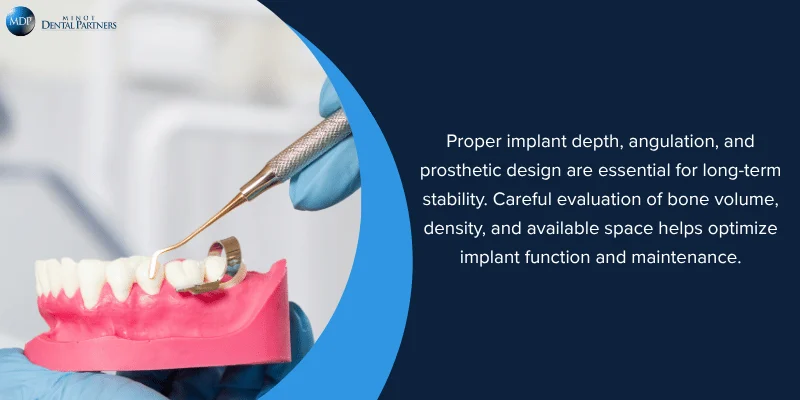 MDP MINOT DENTAL PARTNERS

Proper implant depth, angulation, and prosthetic design are essential for long-term stability. Careful evaluation of bone volume, density, and available space helps optimize implant function and maintenance.